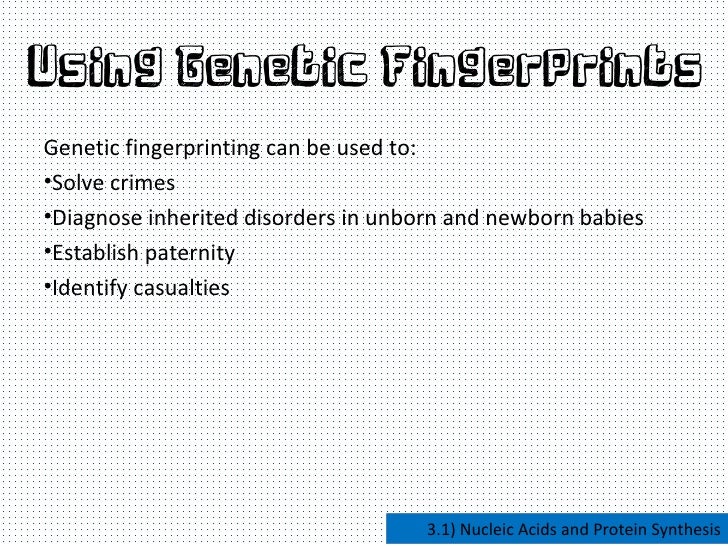 Using Genetic FingerPrints

Genetic fingerprinting can be used to:

•Solve crimes

•Diagnose inherited disorders in unborn and newborn babies

•Establish paternity

•Identify casualties

3.1) Nucleic Acids and Protein Synthesis